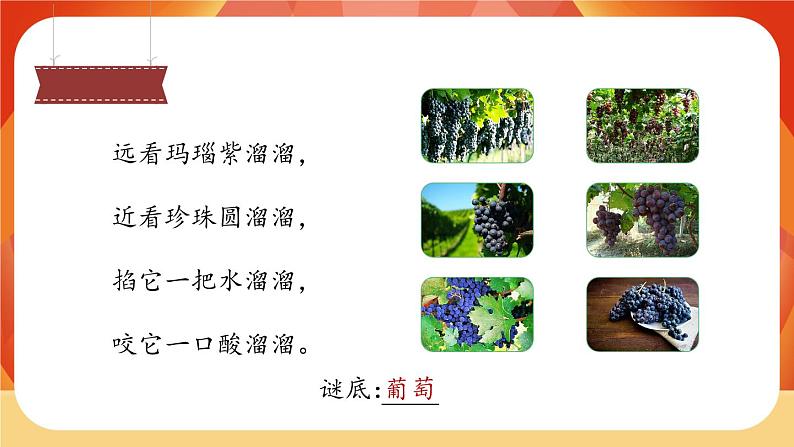 远看玛瑙紫溜溜，

近看珍珠圆溜溜，

掐它一把水溜溜，

咬它一口酸溜溜。

谜底:葡萄